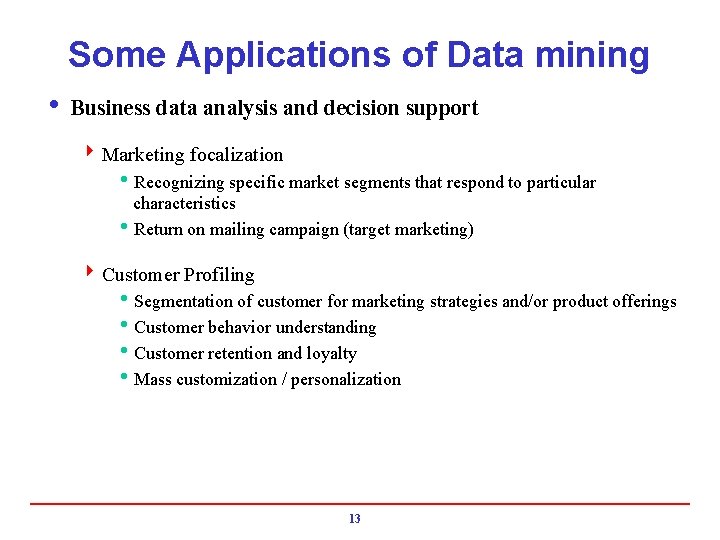 Some Applications of Data mining

• Business data analysis and decision support

‣ Marketing focalization

• Recognizing specific market segments that respond to particular characteristics

• Return on mailing campaign (target marketing)

‣ Customer Profiling

• Segmentation of customer for marketing strategies and/or product offerings

• Customer behavior understanding

• Customer retention and loyalty

• Mass customization / personalization

13